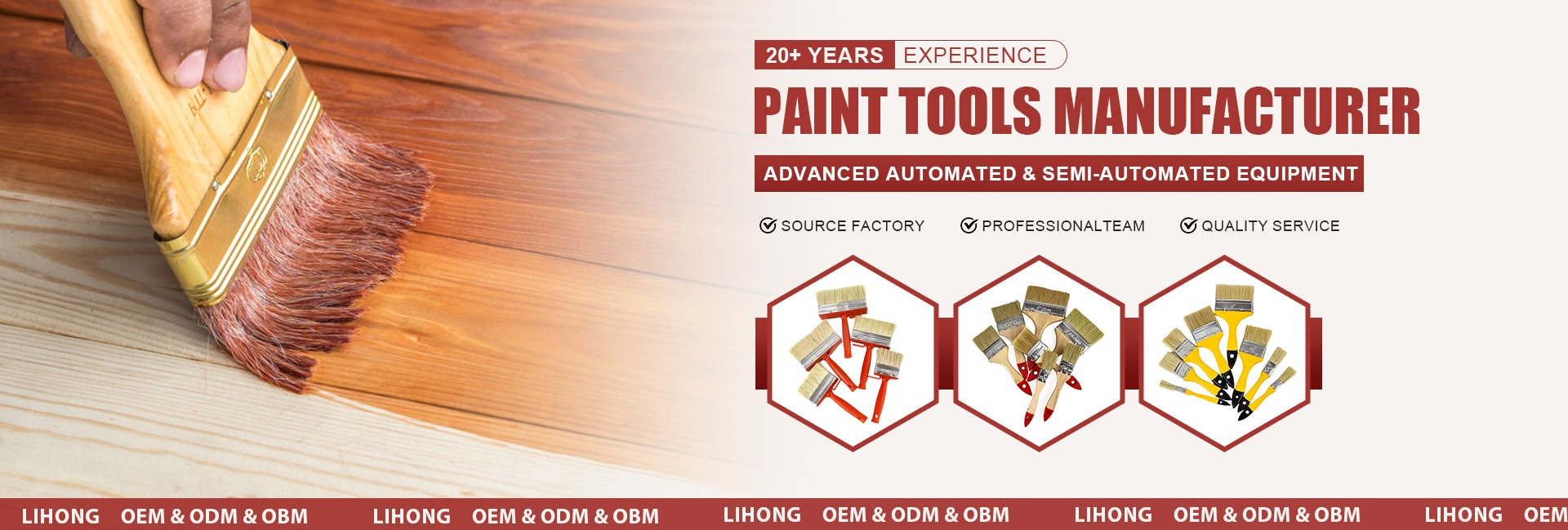 20+ YEARS EXPERIENCE

PAINT TOOLS MANUFACTURER

ADVANCED AUTOMATED & SEMI-AUTOMATED EQUIPMENT

SOURCE FACTORY PROFESSIONALTEAM QUALITY SERVICE

LIHONG OEM & ODM & OBM LIHONG OEM & ODM & OBM LIHONG OEM & ODM & OBM LIHONG OEM & ODM & OBM LIHONG OEM